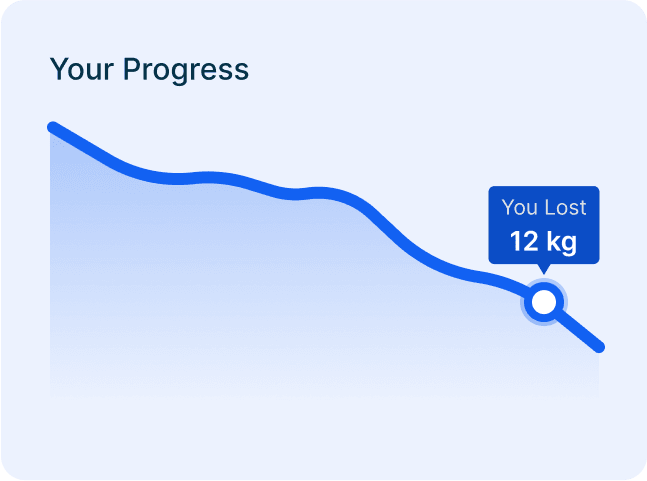 Your Progress

You Lost
12 kg